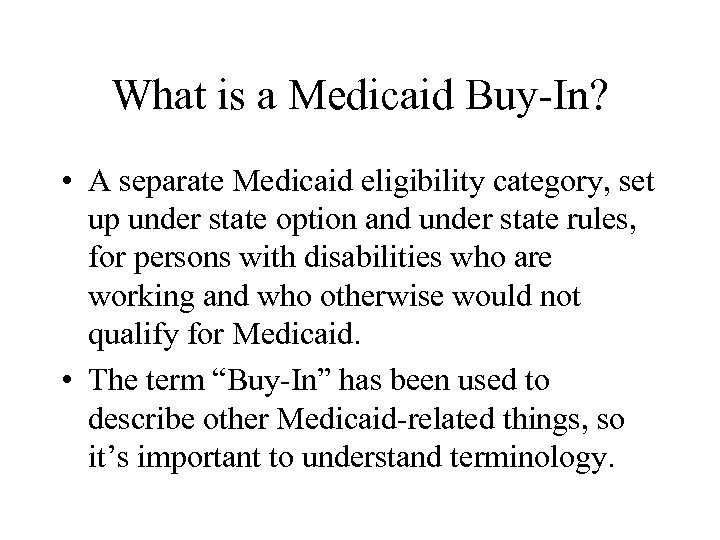 What is a Medicaid Buy-In?

• A separate Medicaid eligibility category, set up under state option and under state rules, for persons with disabilities who are working and who otherwise would not qualify for Medicaid.

• The term “Buy-In” has been used to describe other Medicaid-related things, so it’s important to understand terminology.